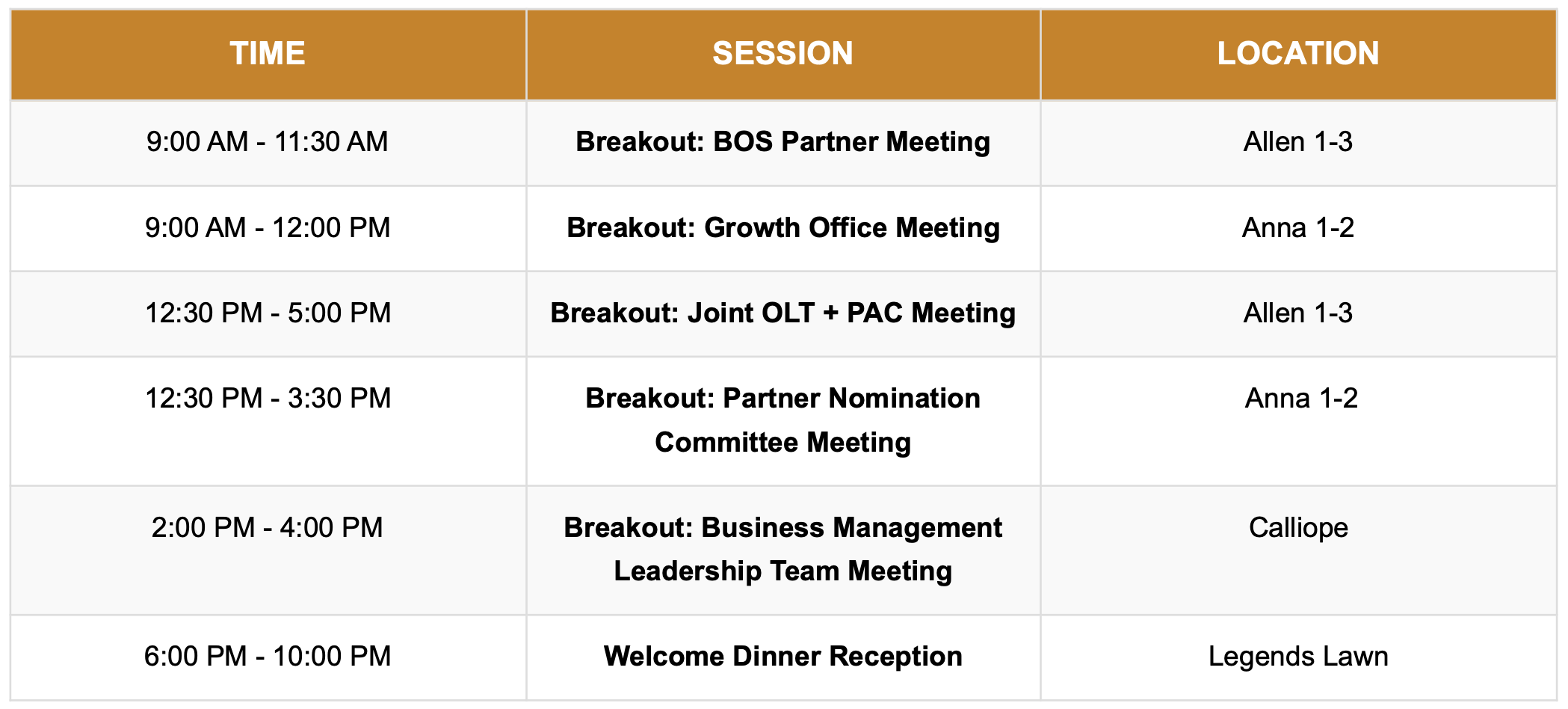 | TIME | SESSION | LOCATION |
|---|---|---|
| 9:00 AM - 11:30 AM | Breakout: BOS Partner Meeting | Allen 1-3 |
| 9:00 AM - 12:00 PM | Breakout: Growth Office Meeting | Anna 1-2 |
| 12:30 PM - 5:00 PM | Breakout: Joint OLT + PAC Meeting | Allen 1-3 |
| 12:30 PM - 3:30 PM | Breakout: Partner Nomination Committee Meeting | Anna 1-2 |
| 2:00 PM - 4:00 PM | Breakout: Business Management Leadership Team Meeting | Calliope |
| 6:00 PM - 10:00 PM | Welcome Dinner Reception | Legends Lawn |